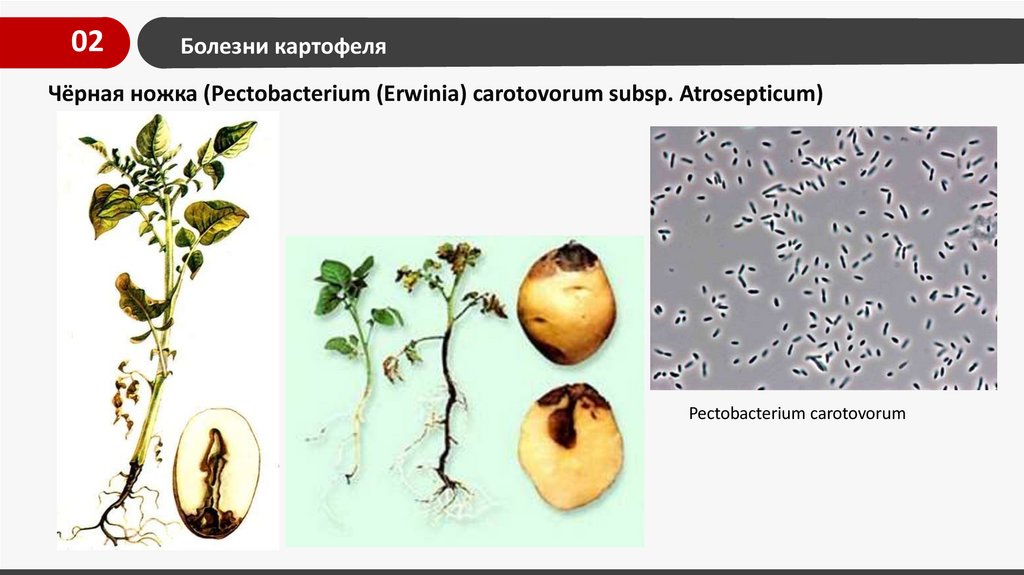 02

Болезни картофеля

Чёрная ножка (Pectobacterium (Erwinia) carotovorum subsp. Atrosepticum)

Pectobacterium carotovorum